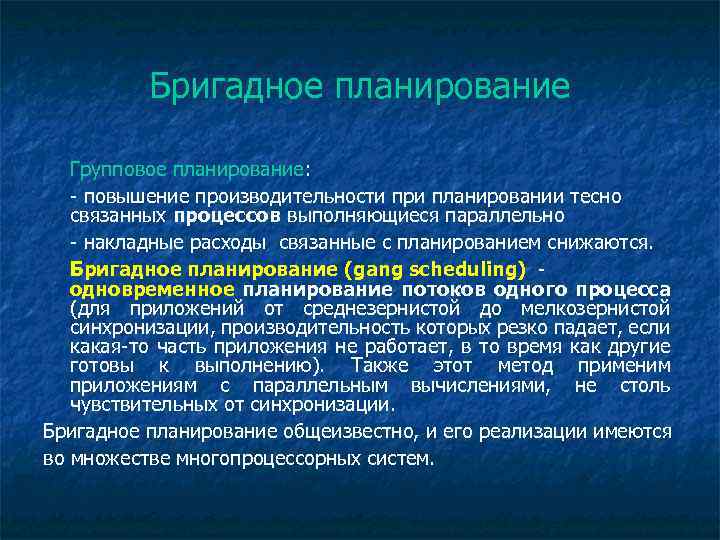 Бригадное планирование

Групповое планирование:

- повышение производительности при планировании тесно связанных процессов выполняющиеся параллельно

- накладные расходы  связанные с планированием снижаются.

Бригадное планирование (gang scheduling) - одновременное планирование потоков одного процесса (для приложений от среднезернистой до мелкозернистой синхронизации, производительность которых резко падает, если какая-то часть приложения не работает, в то время как другие готовы к выполнению). Также этот метод применим приложениям с параллельным вычислениями, не столь чувствительных от синхронизации.

Бригадное планирование общеизвестно, и его реализации имеются во множестве многопроцессорных систем.